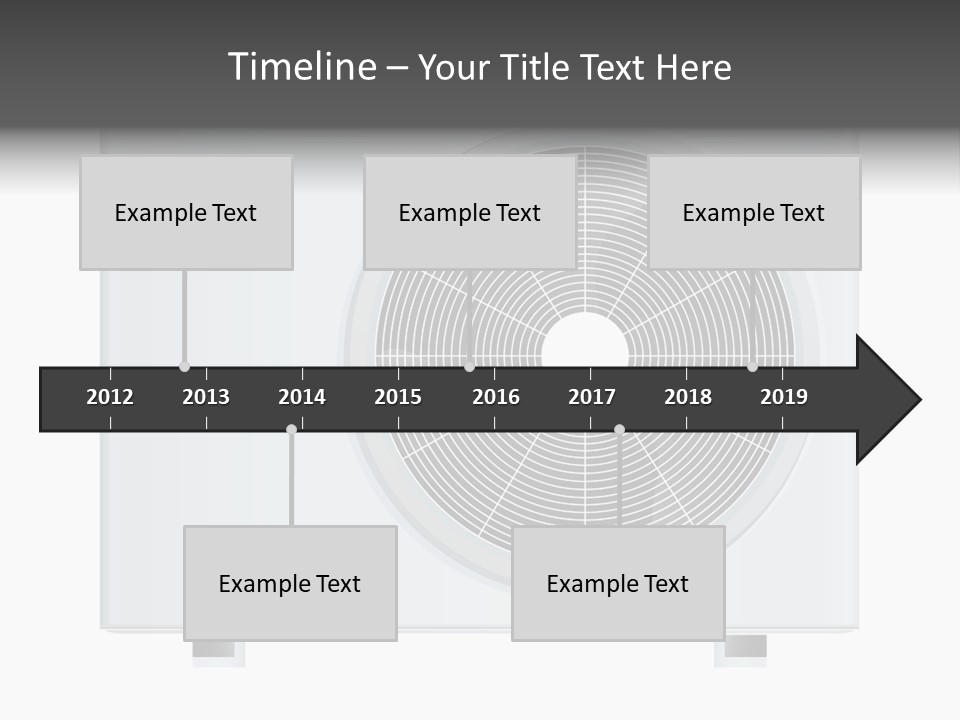 Timeline – Your Title Text Here

Example Text

Example Text

Example Text

2012 2013 2014 2015 2016 2017 2018 2019

Example Text

Example Text